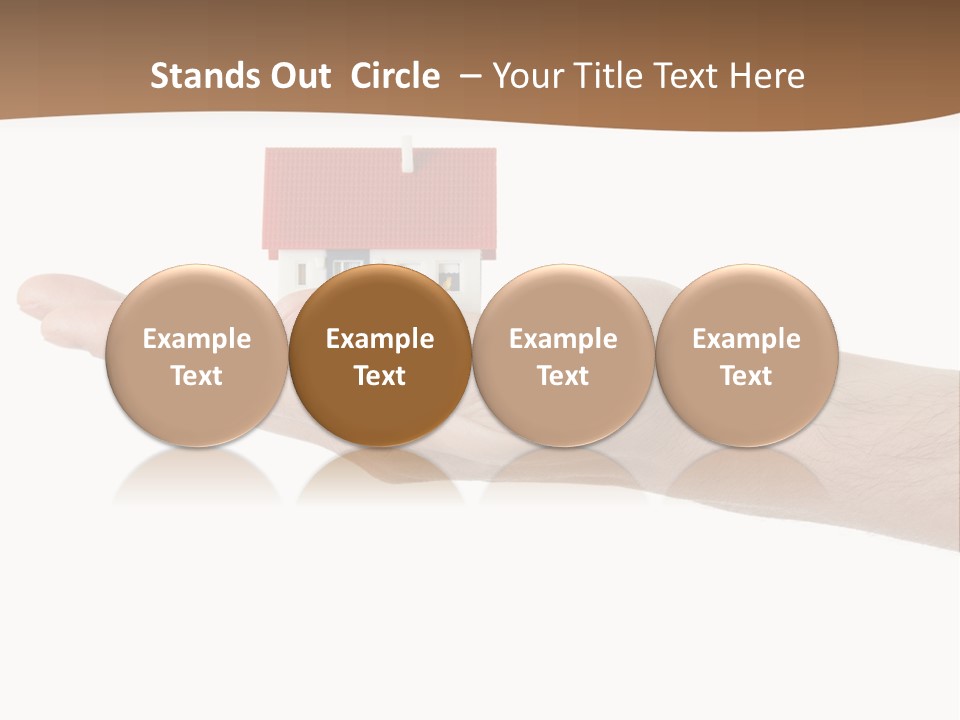 Stands Out Circle – Your Title Text Here

Example Text

Example Text

Example Text

Example Text